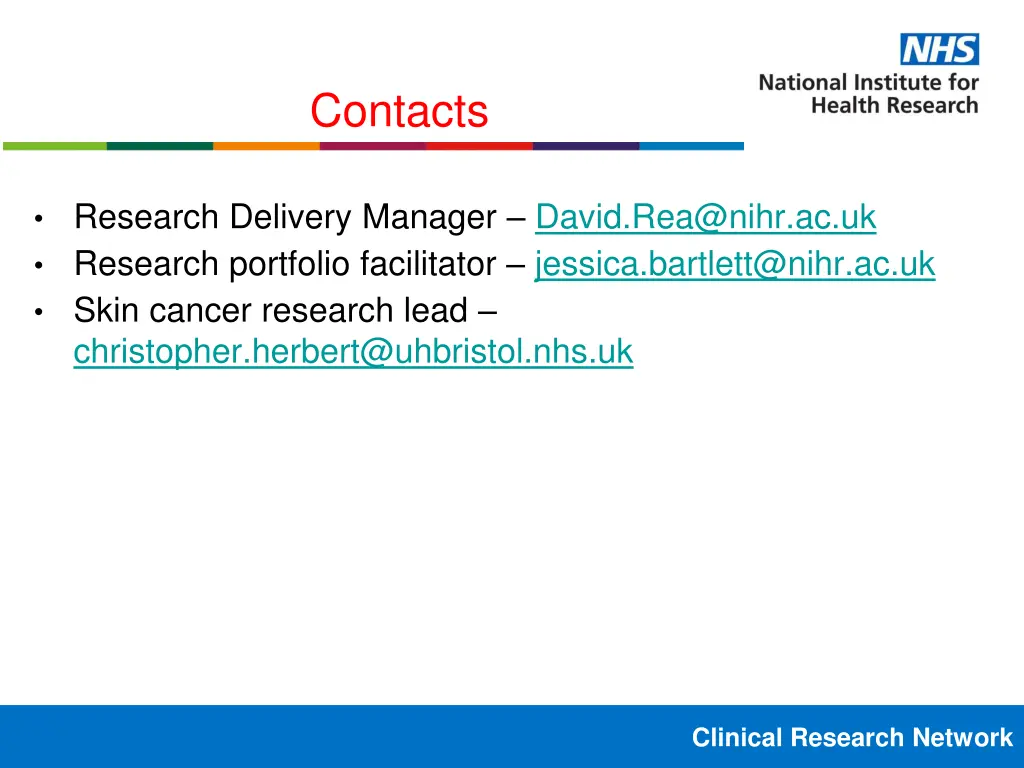 NHS
National Institute for Health Research

Contacts

• Research Delivery Manager – David.Rea@nihr.ac.uk
• Research portfolio facilitator – jessica.bartlett@nihr.ac.uk
• Skin cancer research lead – christopher.herbert@uhbristol.nhs.uk

Clinical Research Network